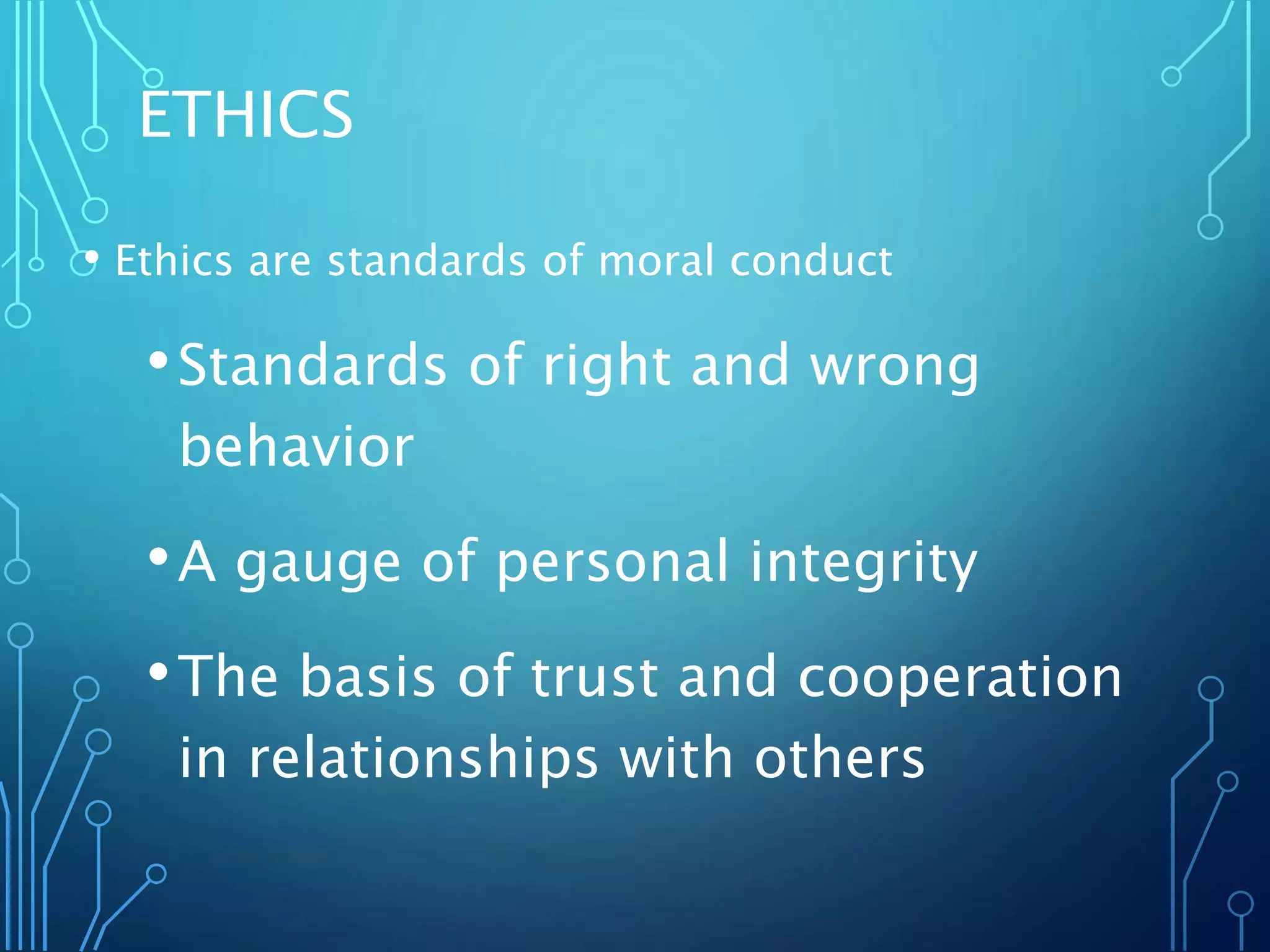 ETHICS

• Ethics are standards of moral conduct

• Standards of right and wrong behavior

• A gauge of personal integrity

• The basis of trust and cooperation in relationships with others